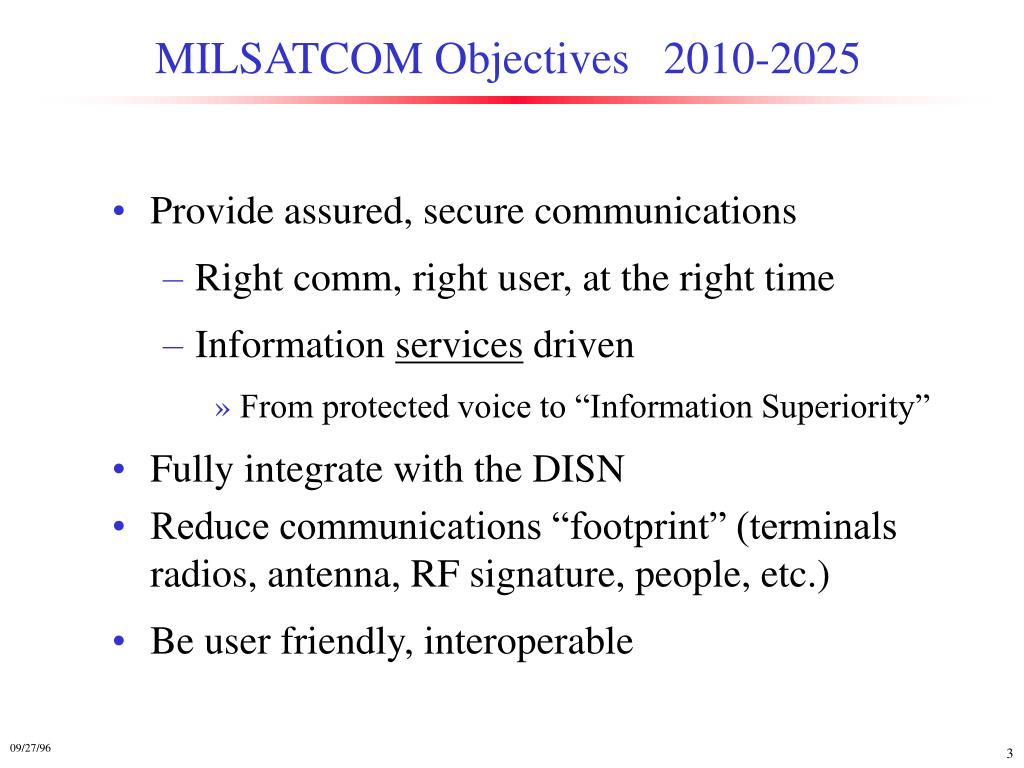 MILSATCOM Objectives 2010-2025

• Provide assured, secure communications
– Right comm, right user, at the right time
– Information services driven
» From protected voice to “Information Superiority”

• Fully integrate with the DISN
• Reduce communications “footprint” (terminals radios, antenna, RF signature, people, etc.)

• Be user friendly, interoperable

09/27/96

3